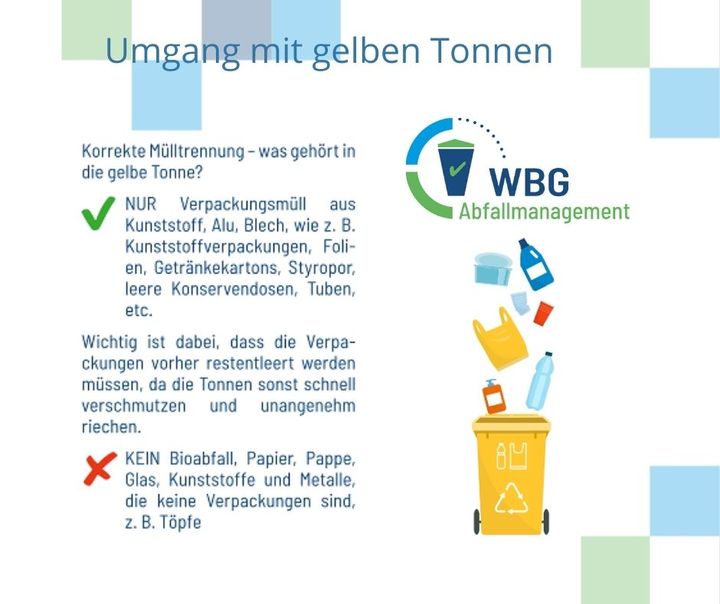 Umgang mit gelben Tonnen

Korrekte Mülltrennung – was gehört in die gelbe Tonne?

NUR Verpackungsmüll aus Kunststoff, Alu, Blech, wie z. B. Kunststoffverpackungen, Folien, Getränkekartons, Styropor, leere Konservendosen, Tuben, etc.

Wichtig ist dabei, dass die Verpackungen vorher restentleert werden müssen, da die Tonnen sonst schnell verschmutzen und unangenehm riechen.

KEIN Bioabfall, Papier, Pappe, Glas, Kunststoffe und Metalle, die keine Verpackungen sind, z. B. Töpfe

WBG
Abfallmanagement